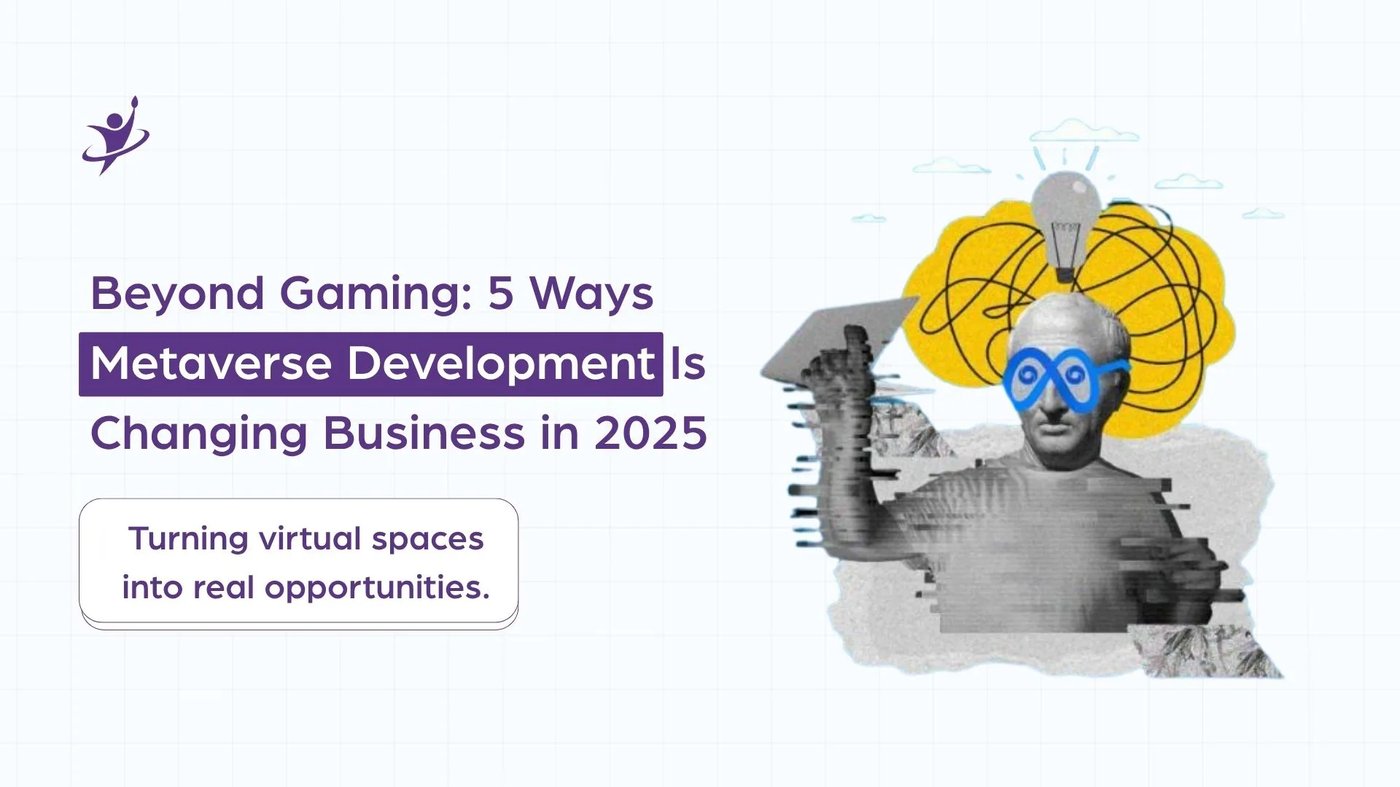 Beyond Gaming: 5 Ways Metaverse Development Is Changing Business in 2025

Turning virtual spaces into real opportunities.